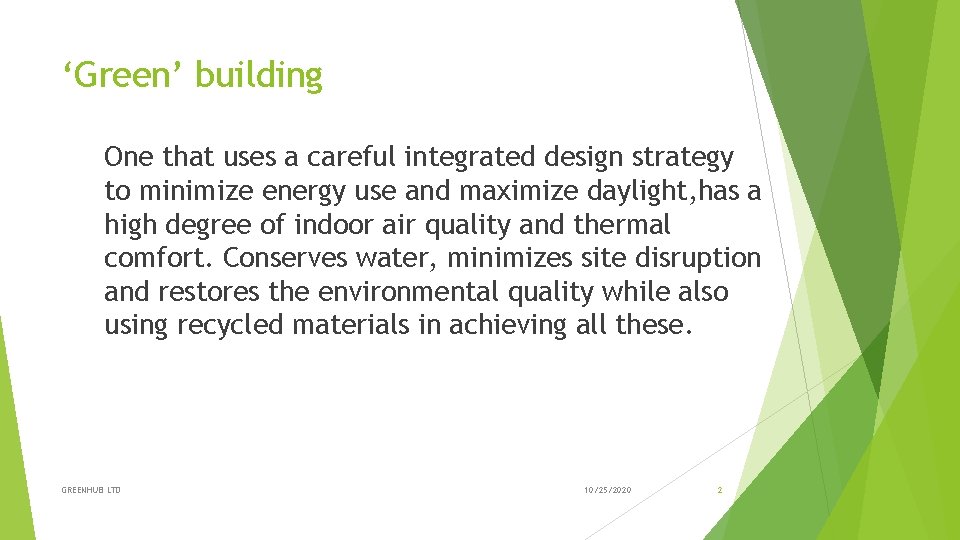 'Green' building

One that uses a careful integrated design strategy to minimize energy use and maximize daylight,has a high degree of indoor air quality and thermal comfort. Conserves water, minimizes site disruption and restores the environmental quality while also using recycled materials in achieving all these.

GREENHUB LTD

10/25/2020

2